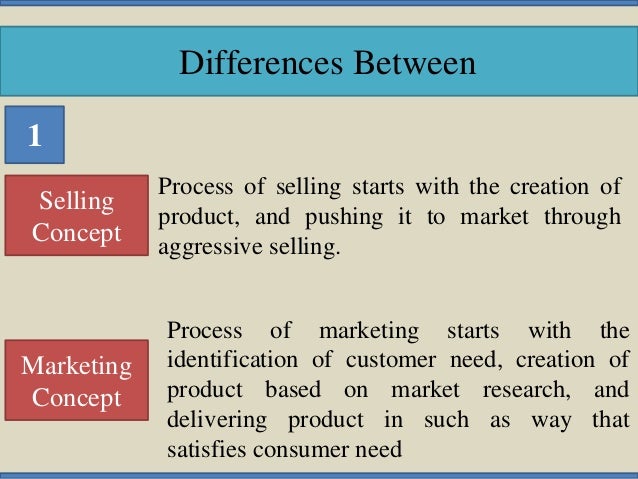 Differences Between

1

Selling Concept

Process of selling starts with the creation of product, and pushing it to market through aggressive selling.

Marketing Concept

Process of marketing starts with the identification of customer need, creation of product based on market research, and delivering product in such as way that satisfies consumer need